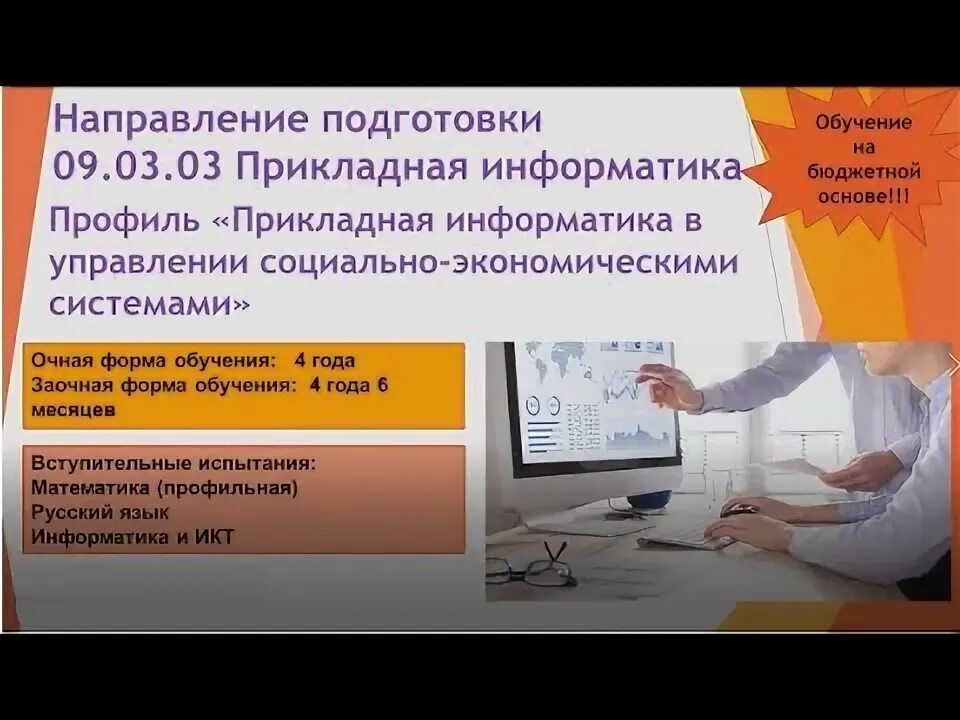 Направление подготовки
09.03.03 Прикладная информатика

Обучение на бюджетной основе!!!

Профиль «Прикладная информатика в управлении социально-экономическими системами»

Очная форма обучения: 4 года
Заочная форма обучения: 4 года 6 месяцев

Вступительные испытания:
Математика (профильная)
Русский язык
Информатика и ИКТ